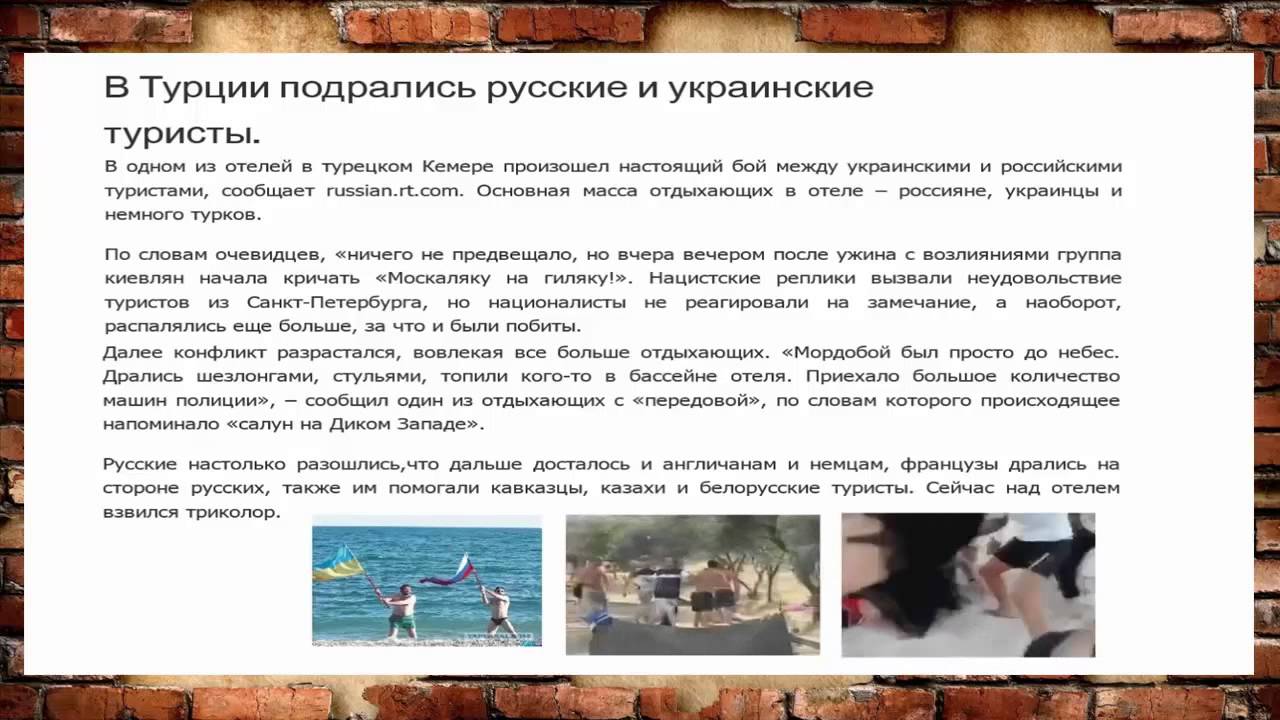 В Турции подрались русские и украинские туристы.

В одном из отелей в турецком Кемере произошел настоящий бой между украинскими и российскими туристами, сообщает russian.rt.com. Основная масса отдыхающих в отеле – россияне, украинцы и немного турков.

По словам очевидцев, «ничего не предвещало, но вчера вечером после ужина с возлияниями группа киевлян начала кричать «Москаляку на гиляку!». Нацистские реплики вызвали неудовольствие туристов из Санкт-Петербурга, но националисты не реагировали на замечание, а наоборот, распалялись еще больше, за что и были побиты.

Далее конфликт разрастался, вовлекая все больше отдыхающих. «Мордобой был просто до небес. Дрались шезлонгами, стульями, топили кого-то в бассейне отеля. Приехало большое количество машин полиции», – сообщил один из отдыхающих с «передовой», по словам которого происходящее напоминало «салун на Диком Западе».

Русские настолько разошлись,что дальше досталось и англичанам и немцам, французы дрались на стороне русских, также им помогали кавказцы, казахи и белорусские туристы. Сейчас над отелем взвился триколор.